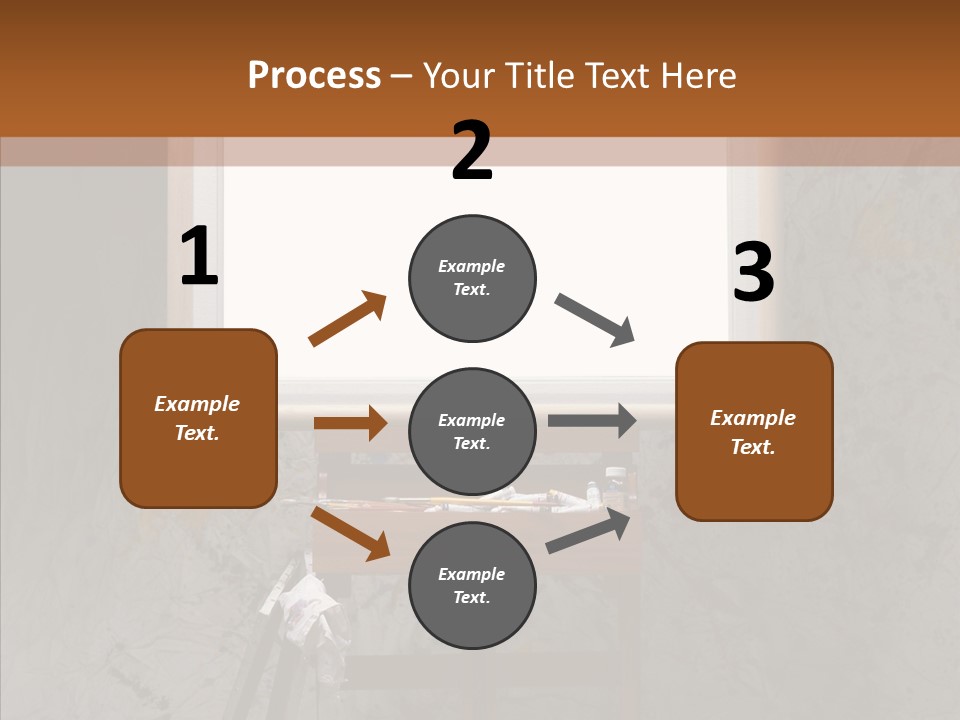 Process – Your Title Text Here

1

Example Text.

2

Example Text.

Example Text.

Example Text.

3

Example Text.